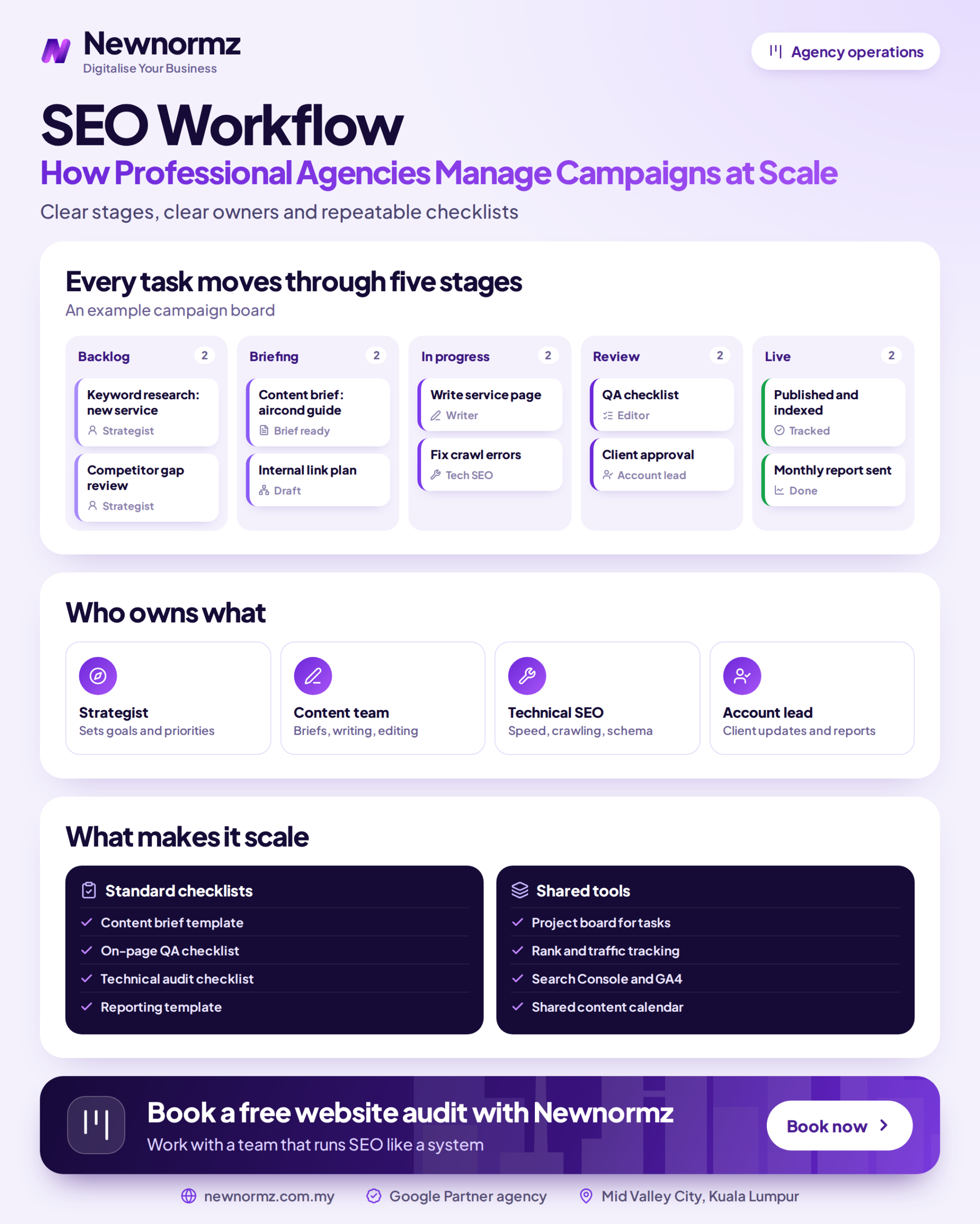 Newnormz
Digitalise Your Business

Agency operations

SEO Workflow

How Professional Agencies Manage Campaigns at Scale

Clear stages, clear owners and repeatable checklists

Every task moves through five stages

An example campaign board

Backlog 2

Keyword research: new service
Strategist

Competitor gap review
Strategist

Briefing 2

Content brief: aircond guide
Brief ready

Internal link plan
Draft

In progress 2

Write service page
Writer

Fix crawl errors
Tech SEO

Review 2

QA checklist
Editor

Client approval
Account lead

Live 2

Published and indexed
Tracked

Monthly report sent
Done

Who owns what

Strategist
Sets goals and priorities

Content team
Briefs, writing, editing

Technical SEO
Speed, crawling, schema

Account lead
Client updates and reports

What makes it scale

Standard checklists
✓ Content brief template
✓ On-page QA checklist
✓ Technical audit checklist
✓ Reporting template

Shared tools
✓ Project board for tasks
✓ Rank and traffic tracking
✓ Search Console and GA4
✓ Shared content calendar

Book a free website audit with Newnormz
Work with a team that runs SEO like a system

Book now

newnormz.com.my Google Partner agency Mid Valley City, Kuala Lumpur